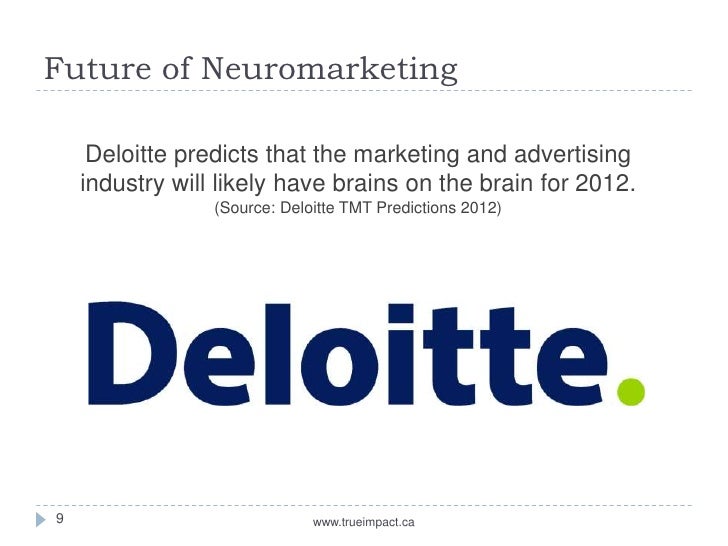 Future of Neuromarketing

Deloitte predicts that the marketing and advertising industry will likely have brains on the brain for 2012.
(Source: Deloitte TMT Predictions 2012)

Deloitte.

9

www.trueimpact.ca